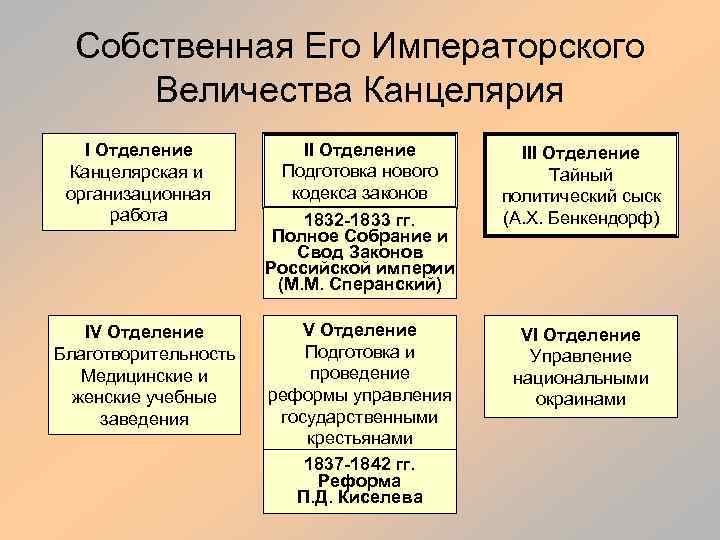 Собственная Его Императорского Величества Канцелярия

I Отделение
Канцелярская и организационная работа

II Отделение
Подготовка нового кодекса законов

1832-1833 гг.
Полное Собрание и Свод Законов Российской империи
(М.М. Сперанский)

III Отделение
Тайный политический сыск
(А.Х. Бенкендорф)

IV Отделение
Благотворительность
Медицинские и женские учебные заведения

V Отделение
Подготовка и проведение реформы управления государственными крестьянами

1837-1842 гг.
Реформа
П.Д. Киселева

VI Отделение
Управление национальными окраинами